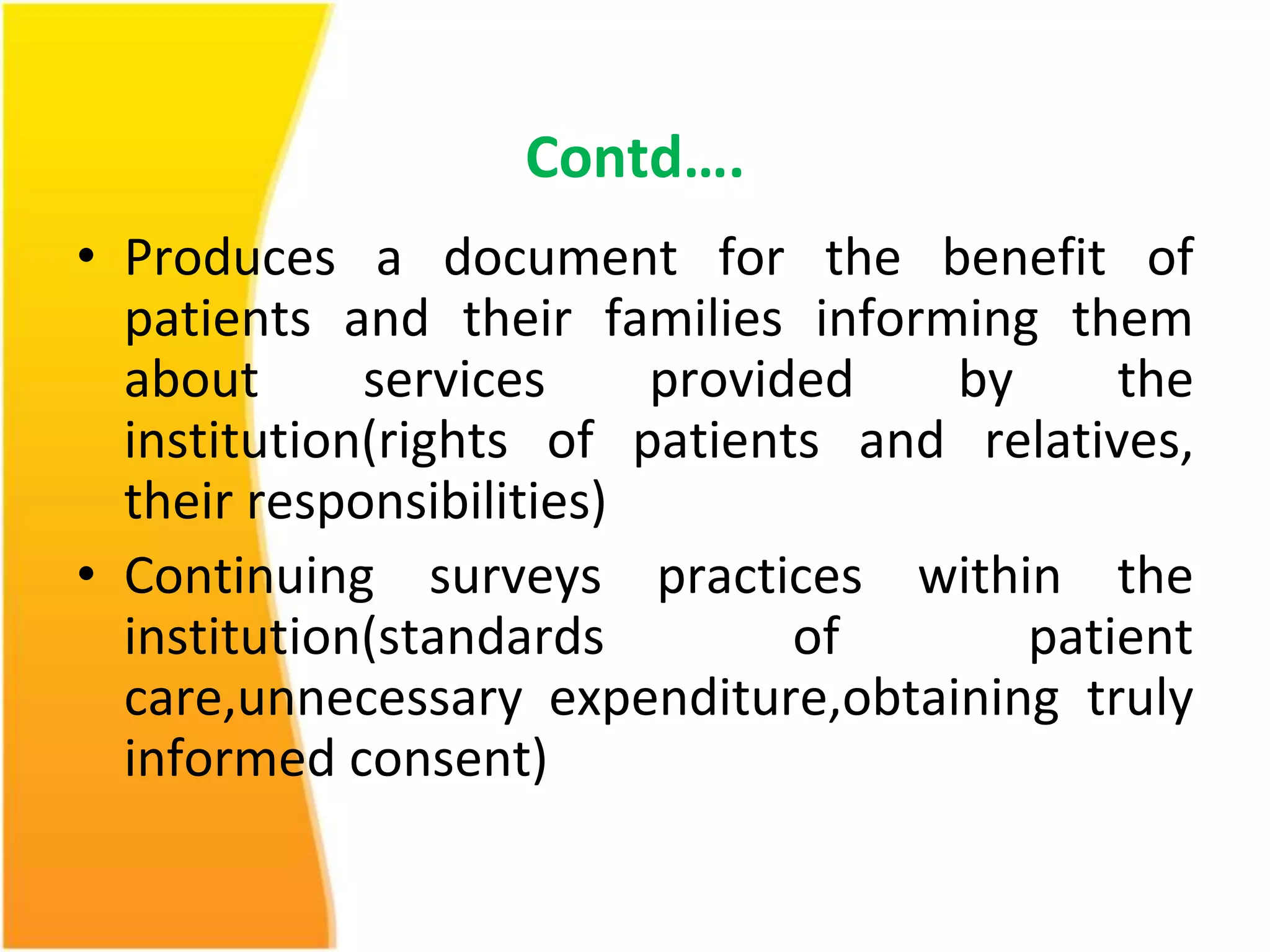 Contd….

• Produces a document for the benefit of patients and their families informing them about services provided by the institution(rights of patients and relatives, their responsibilities)

• Continuing surveys practices within the institution(standards of patient care,unnecessary expenditure,obtaining truly informed consent)